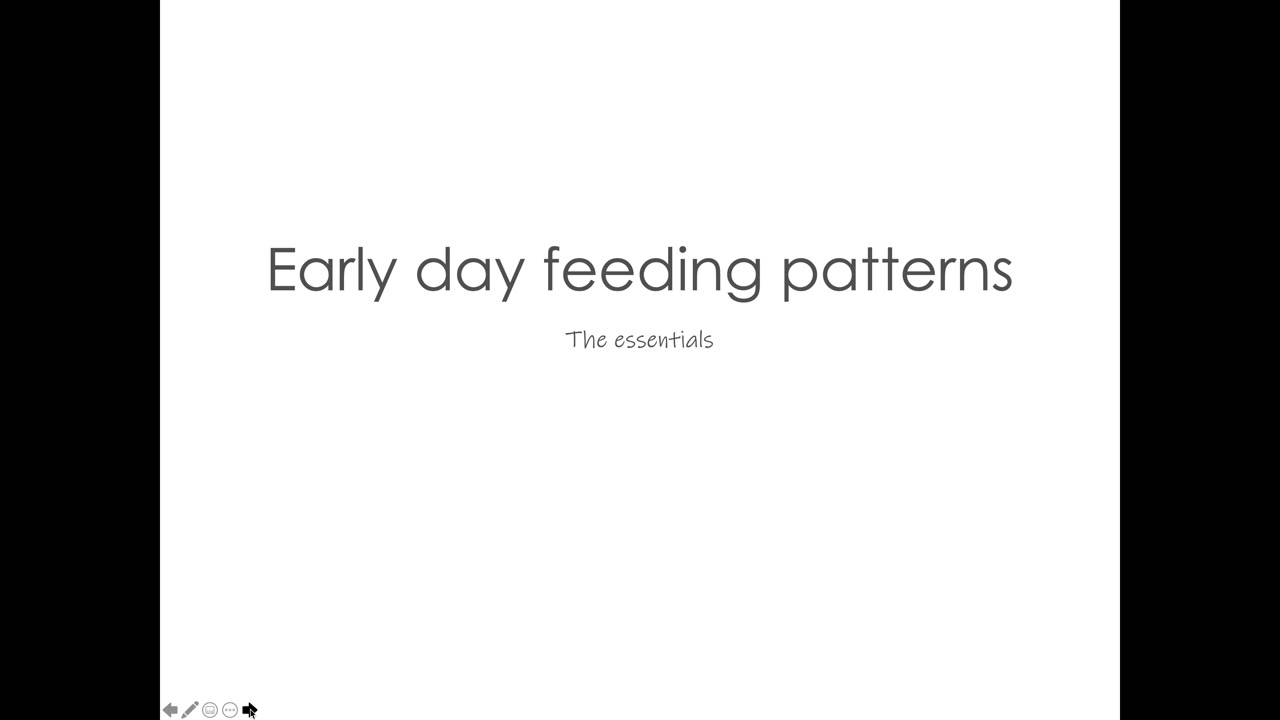 Early day feeding patterns

The essentials